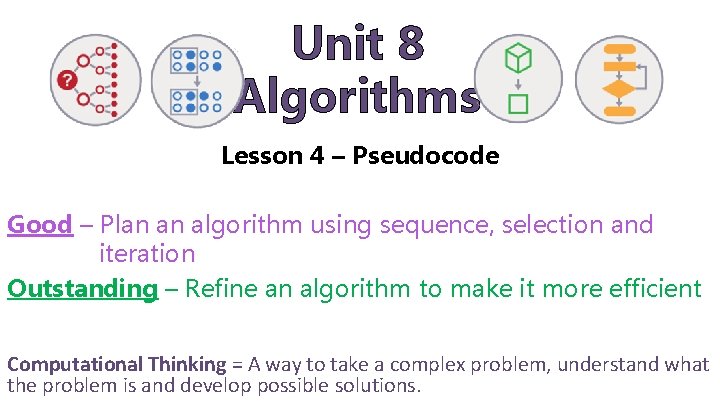 Unit 8
Algorithms

?

Lesson 4 – Pseudocode

Good – Plan an algorithm using sequence, selection and iteration

Outstanding – Refine an algorithm to make it more efficient

Computational Thinking = A way to take a complex problem, understand what the problem is and develop possible solutions.